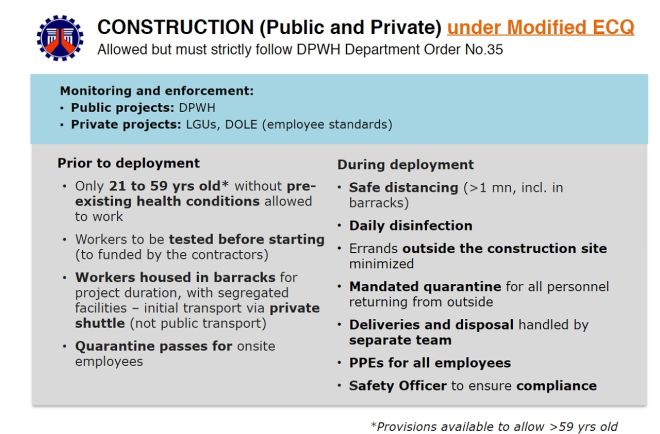 CONSTRUCTION (Public and Private) under Modified ECQ
Allowed but must strictly follow DPWH Department Order No.35

Monitoring and enforcement:
• Public projects: DPWH
• Private projects: LGUs, DOLE (employee standards)

Prior to deployment
• Only 21 to 59 yrs old* without pre-existing health conditions allowed to work
• Workers to be tested before starting (to funded by the contractors)
• Workers housed in barracks for project duration, with segregated facilities – initial transport via private shuttle (not public transport)
• Quarantine passes for onsite employees

During deployment
• Safe distancing (>1 mn, incl. in barracks)
• Daily disinfection
• Errands outside the construction site minimized
• Mandated quarantine for all personnel returning from outside
• Deliveries and disposal handled by separate team
• PPEs for all employees
• Safety Officer to ensure compliance

*Provisions available to allow >59 yrs old